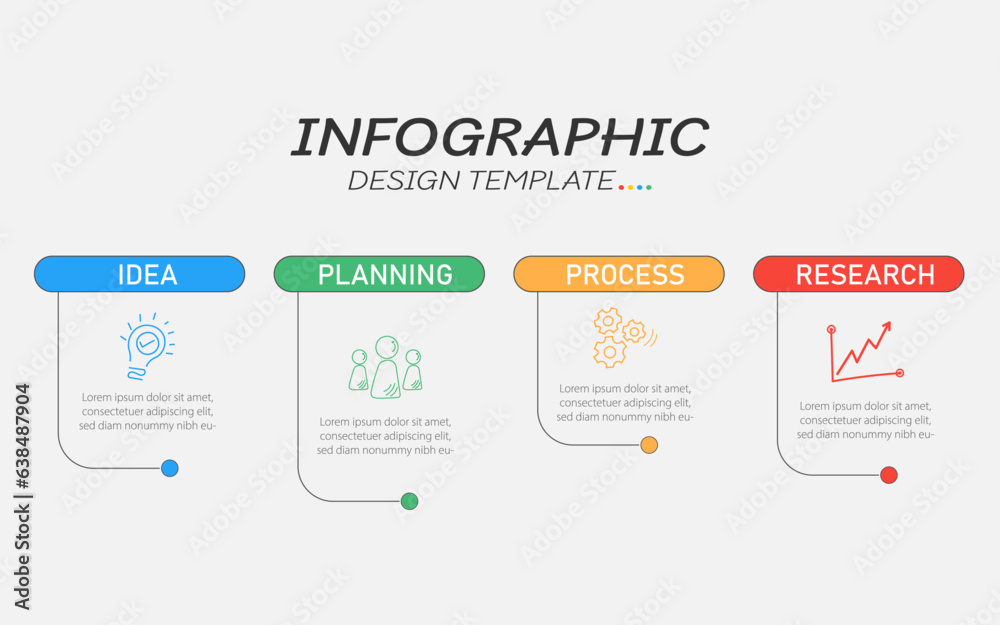 INFOGRAPHIC
DESIGN TEMPLATE

IDEA
Lorem ipsum dolor sit amet, consectetuer adipiscing elit, sed diam nonummy nibh eu-

PLANNING
Lorem ipsum dolor sit amet, consectetuer adipiscing elit, sed diam nonummy nibh eu-

PROCESS
Lorem ipsum dolor sit amet, consectetuer adipiscing elit, sed diam nonummy nibh eu-

RESEARCH
Lorem ipsum dolor sit amet, consectetuer adipiscing elit, sed diam nonummy nibh eu-

Adobe Stock | #638487904